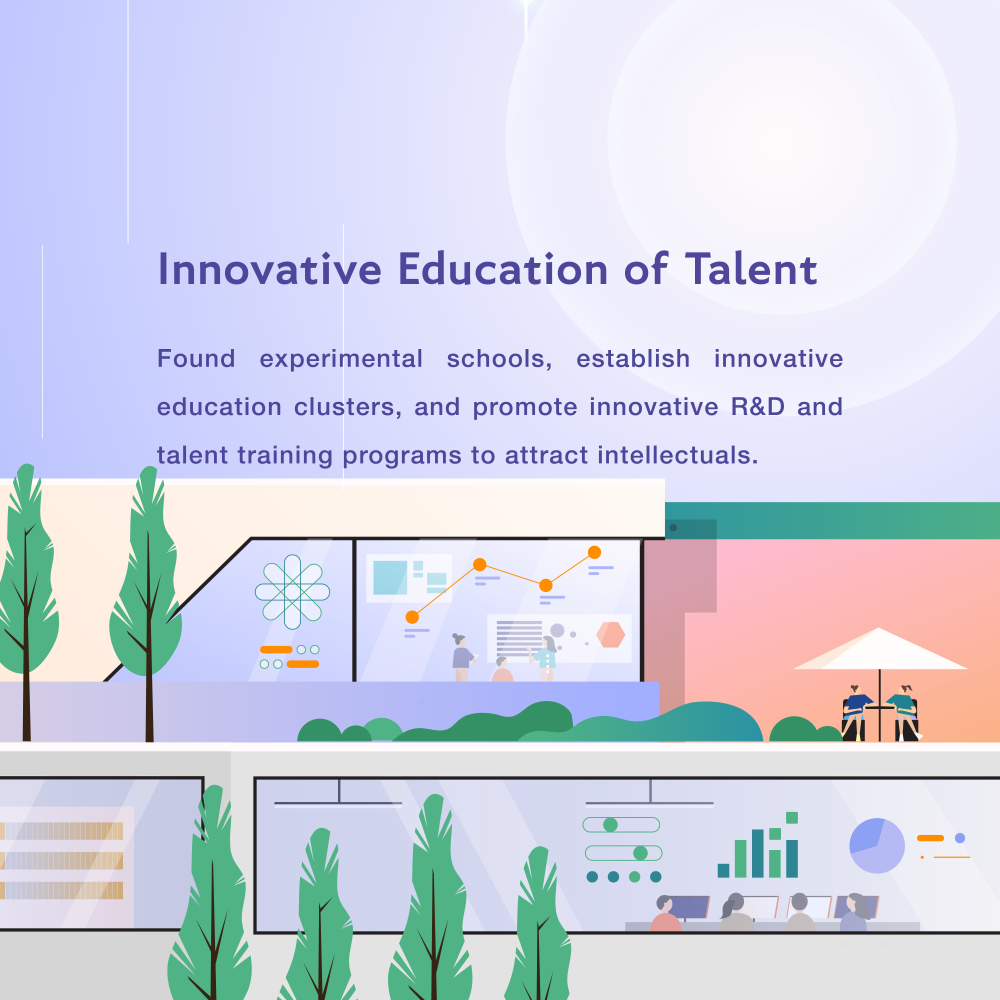 Innovative Education of Talent

Found experimental schools, establish innovative education clusters, and promote innovative R&D and talent training programs to attract intellectuals.